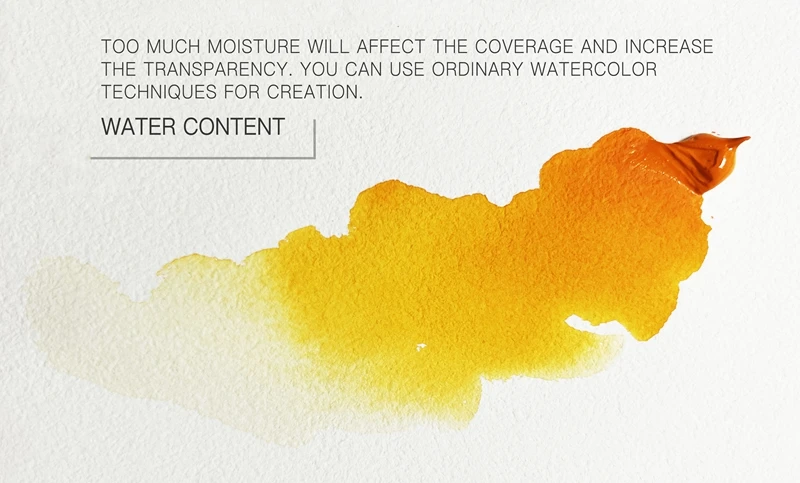 TOO MUCH MOISTURE WILL AFFECT THE COVERAGE AND INCREASE THE TRANSPARENCY. YOU CAN USE ORDINARY WATERCOLOR TECHNIQUES FOR CREATION.

WATER CONTENT